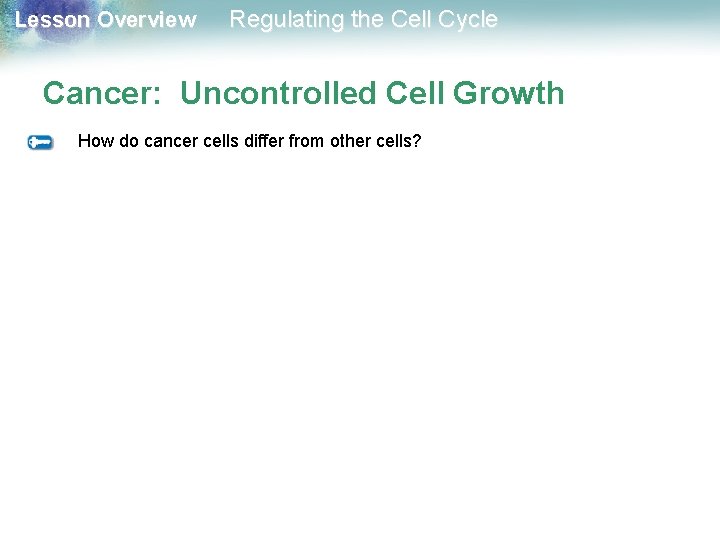 Lesson Overview Regulating the Cell Cycle

Cancer: Uncontrolled Cell Growth

How do cancer cells differ from other cells?